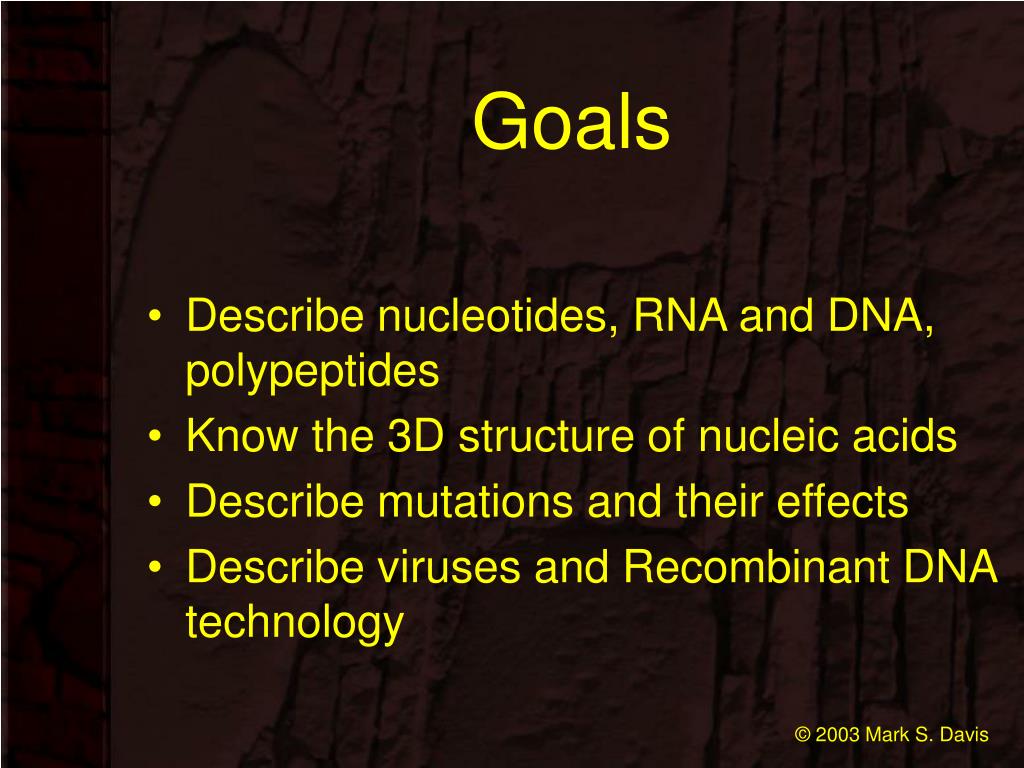 Goals

• Describe nucleotides, RNA and DNA, polypeptides
• Know the 3D structure of nucleic acids
• Describe mutations and their effects
• Describe viruses and Recombinant DNA technology

© 2003 Mark S. Davis